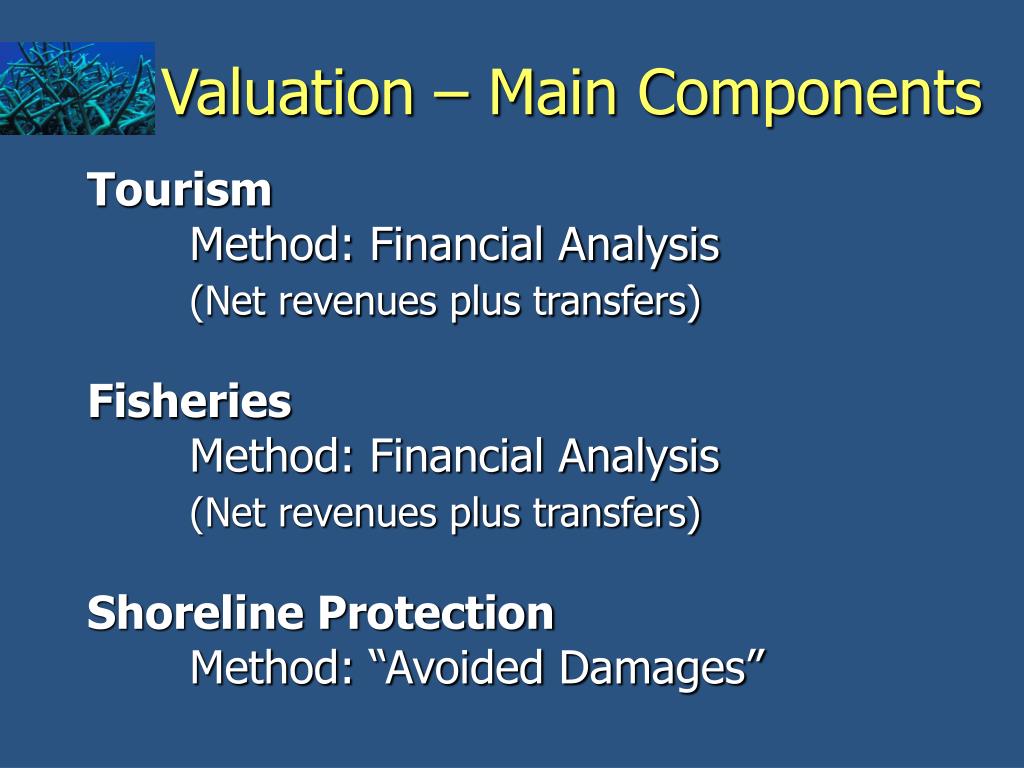 Valuation – Main Components

Tourism
Method: Financial Analysis
(Net revenues plus transfers)

Fisheries
Method: Financial Analysis
(Net revenues plus transfers)

Shoreline Protection
Method: “Avoided Damages”